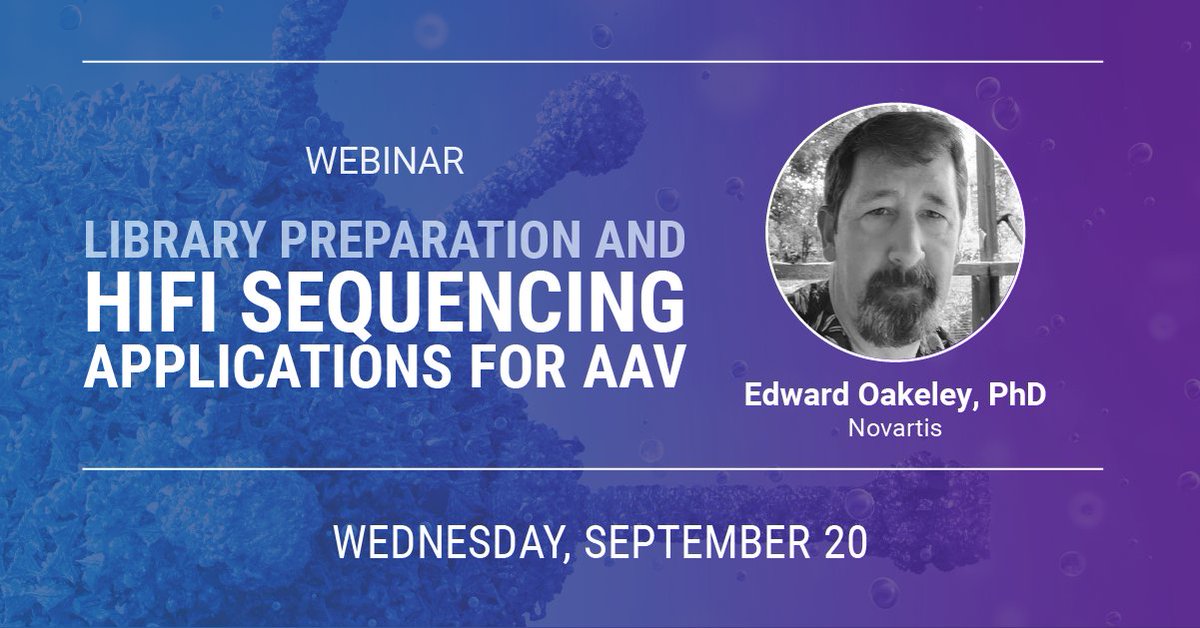 WEBINAR

LIBRARY PREPARATION AND HIFI SEQUENCING APPLICATIONS FOR AAV

Edward Oakeley, PhD
Novartis

WEDNESDAY, SEPTEMBER 20